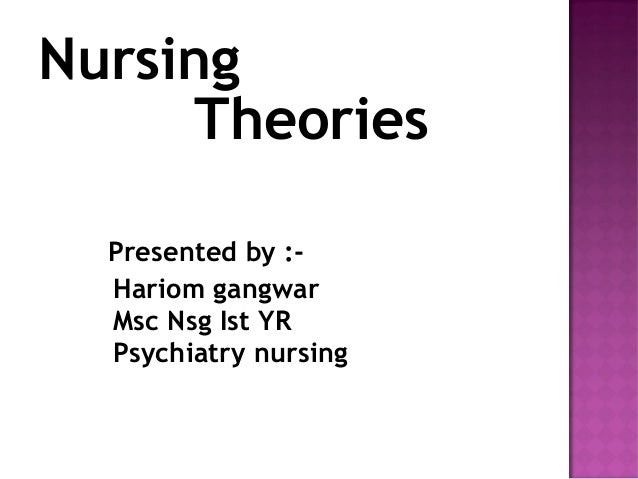 Nursing
Theories

Presented by :-
Hariom gangwar
Msc Nsg Ist YR
Psychiatry nursing